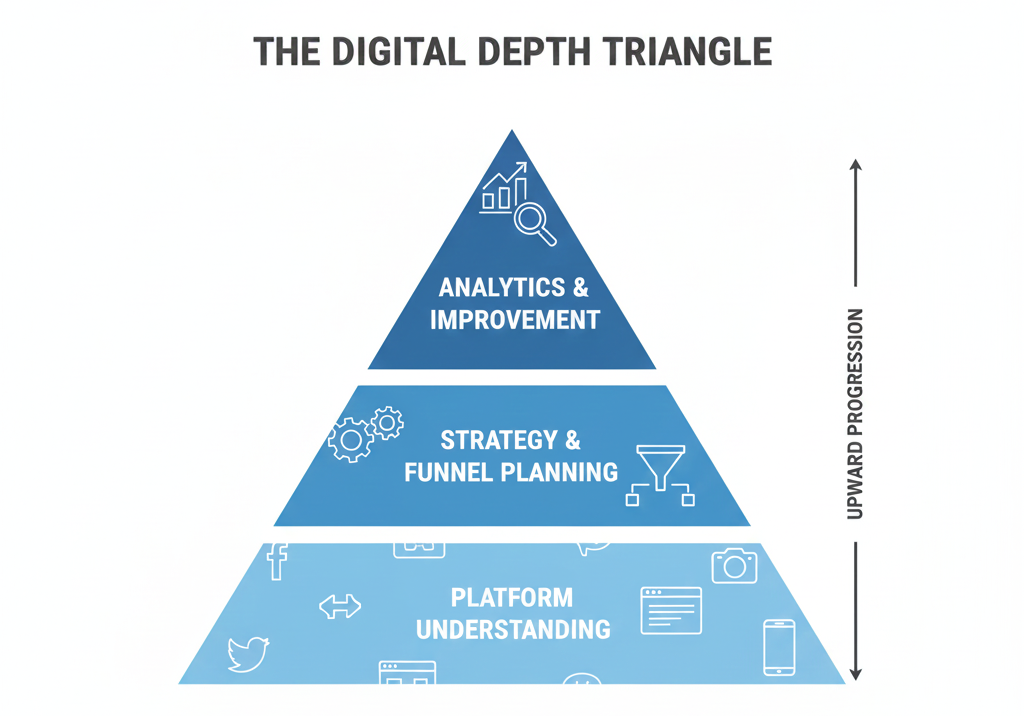 THE DIGITAL DEPTH TRIANGLE

ANALYTICS & IMPROVEMENT

STRATEGY & FUNNEL PLANNING

PLATFORM UNDERSTANDING

UPWARD PROGRESSION